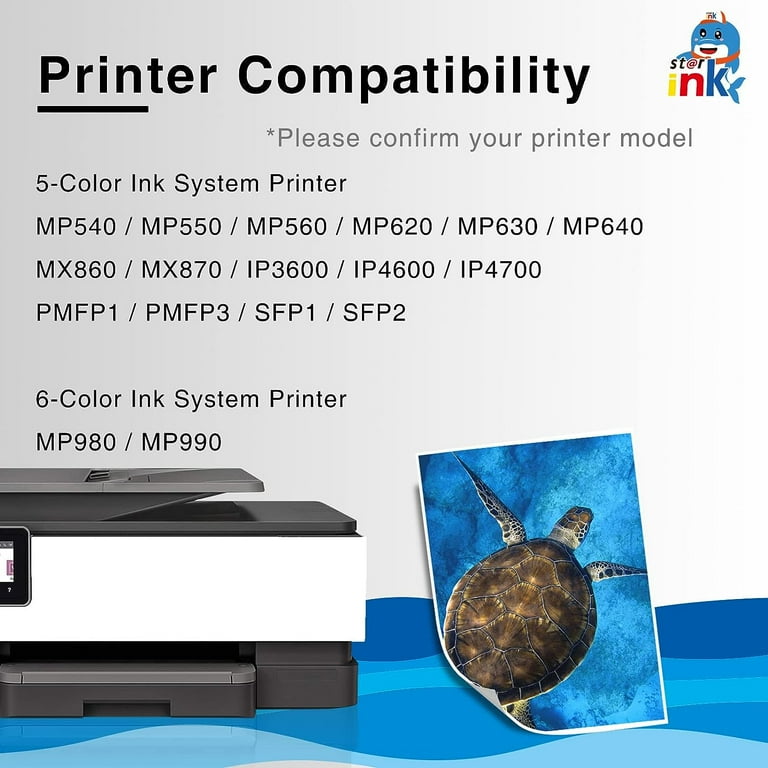 Printer Compatibility

st@r ink

*Please confirm your printer model

5-Color Ink System Printer

MP540 / MP550 / MP560 / MP620 / MP630 / MP640

MX860 / MX870 / IP3600 / IP4600 / IP4700

PMFP1 / PMFP3 / SFP1 / SFP2

6-Color Ink System Printer

MP980 / MP990